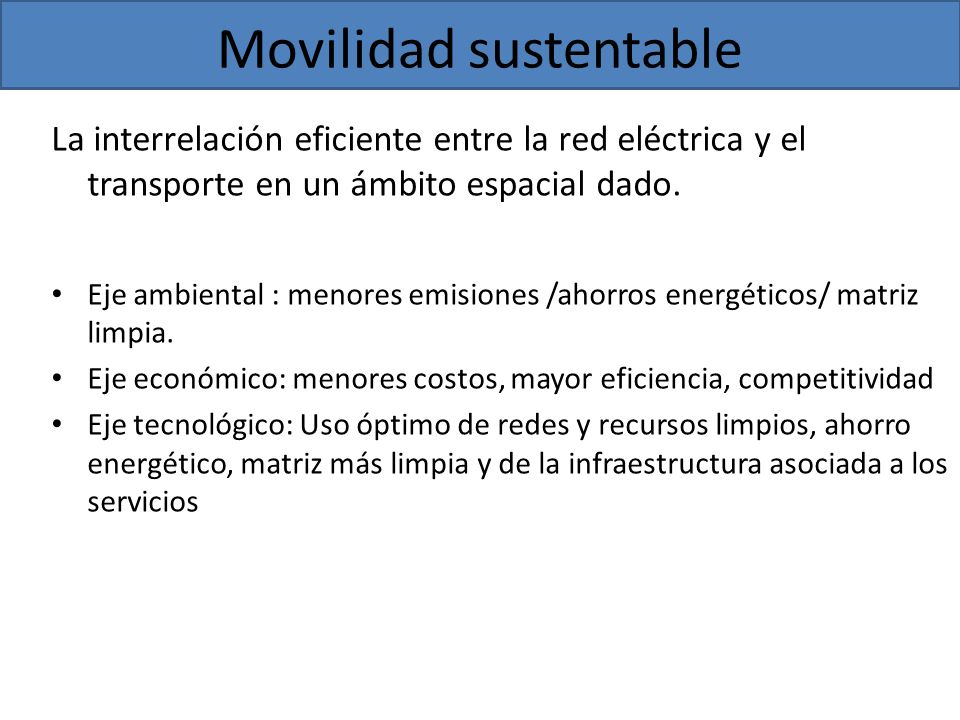 Movilidad sustentable

La interrelación eficiente entre la red eléctrica y el transporte en un ámbito espacial dado.

• Eje ambiental : menores emisiones /ahorros energéticos/ matriz limpia.
• Eje económico: menores costos, mayor eficiencia, competitividad
• Eje tecnológico: Uso óptimo de redes y recursos limpios, ahorro energético, matriz más limpia y de la infraestructura asociada a los servicios